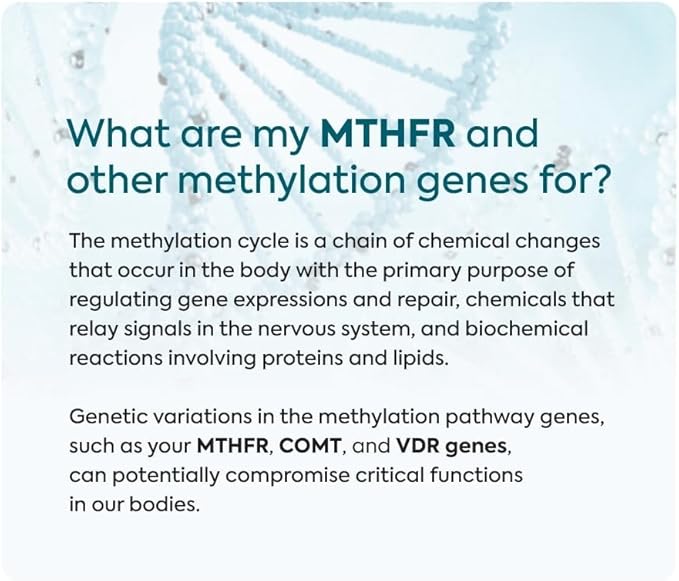 What are my MTHFR and other methylation genes for?

The methylation cycle is a chain of chemical changes that occur in the body with the primary purpose of regulating gene expressions and repair, chemicals that relay signals in the nervous system, and biochemical reactions involving proteins and lipids.

Genetic variations in the methylation pathway genes, such as your MTHFR, COMT, and VDR genes, can potentially compromise critical functions in our bodies.